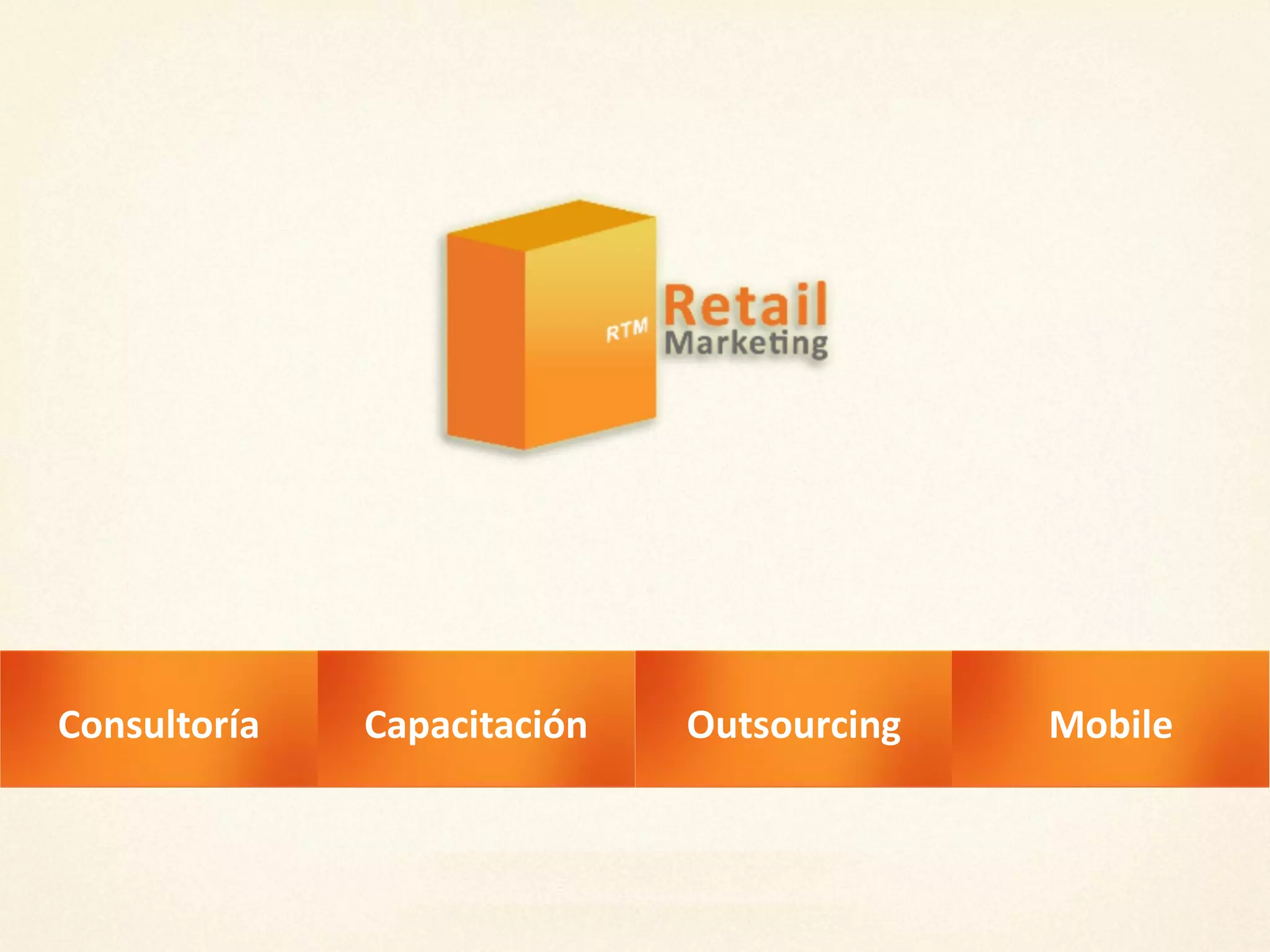 RTM Retail Marketing

Consultoría

Capacitación

Outsourcing

Mobile